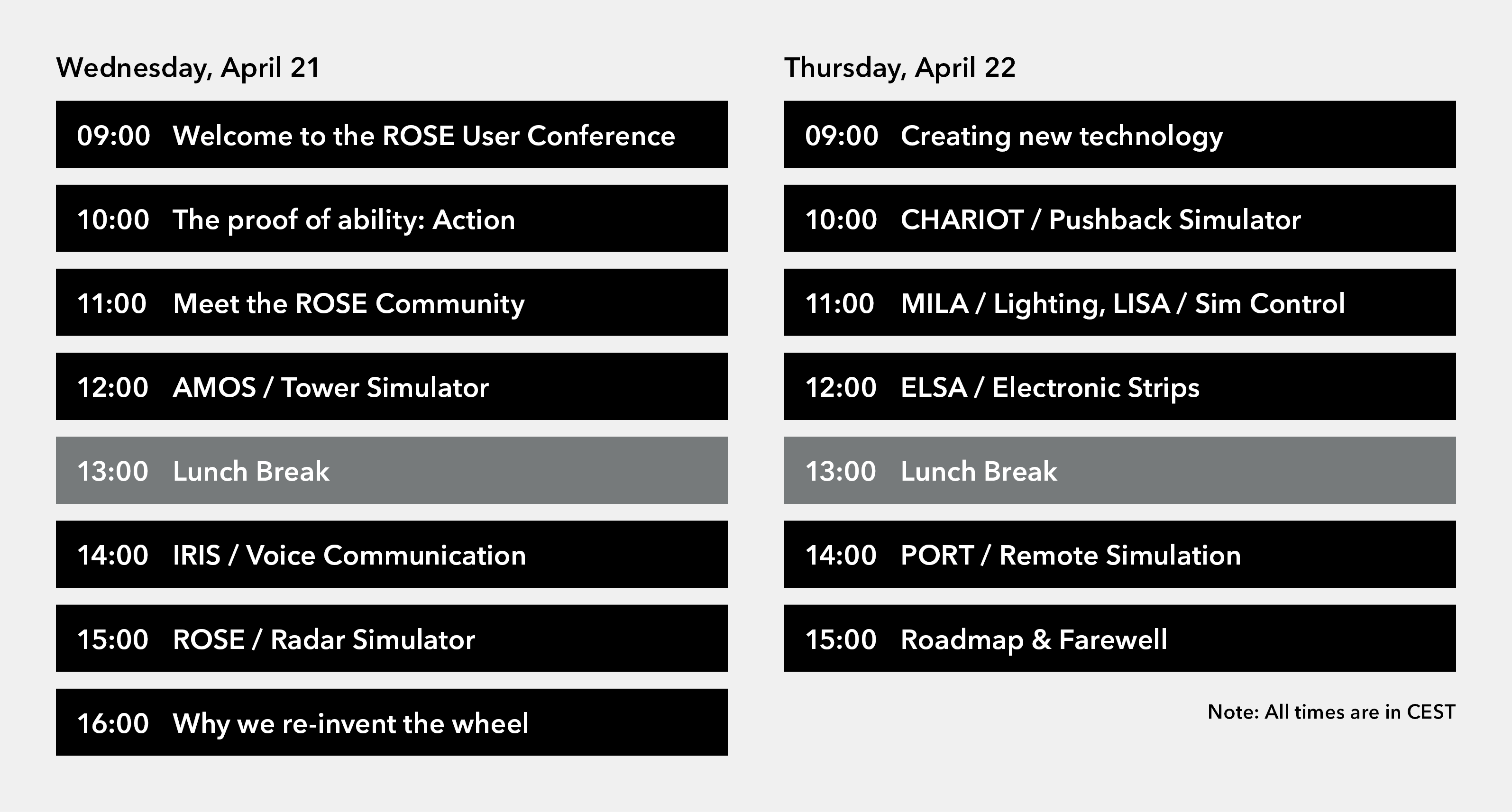 Wednesday, April 21

09:00 Welcome to the ROSE User Conference

10:00 The proof of ability: Action

11:00 Meet the ROSE Community

12:00 AMOS / Tower Simulator

13:00 Lunch Break

14:00 IRIS / Voice Communication

15:00 ROSE / Radar Simulator

16:00 Why we re-invent the wheel

Thursday, April 22

09:00 Creating new technology

10:00 CHARIOT / Pushback Simulator

11:00 MILA / Lighting, LISA / Sim Control

12:00 ELSA / Electronic Strips

13:00 Lunch Break

14:00 PORT / Remote Simulation

15:00 Roadmap & Farewell

Note: All times are in CEST